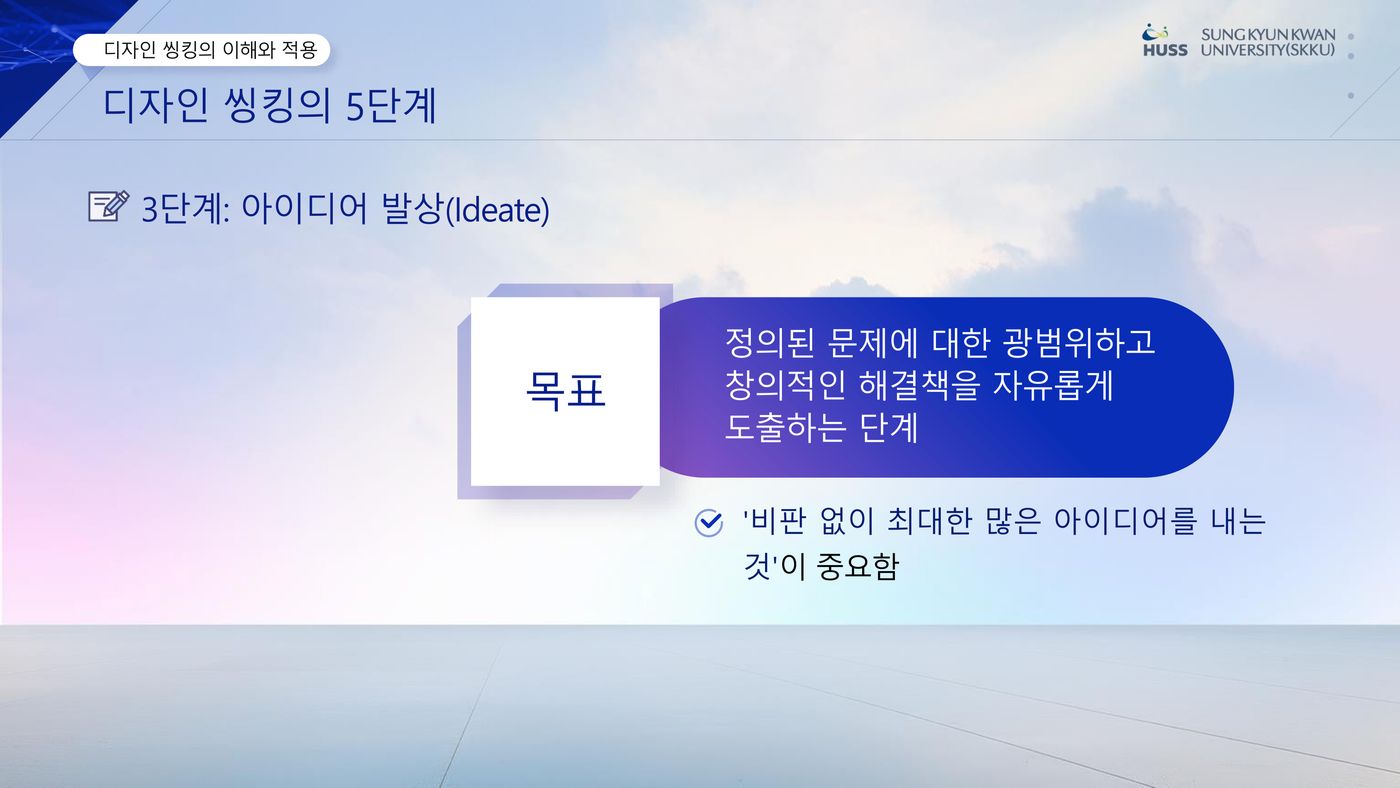 디자인 씽킹의 이해와 적용

HUSS SUNGKYUNKWAN UNIVERSITY(SKKU)

디자인 씽킹의 5단계

3단계: 아이디어 발상(Ideate)

목표

정의된 문제에 대한 광범위하고 창의적인 해결책을 자유롭게 도출하는 단계

'비판 없이 최대한 많은 아이디어를 내는 것'이 중요함